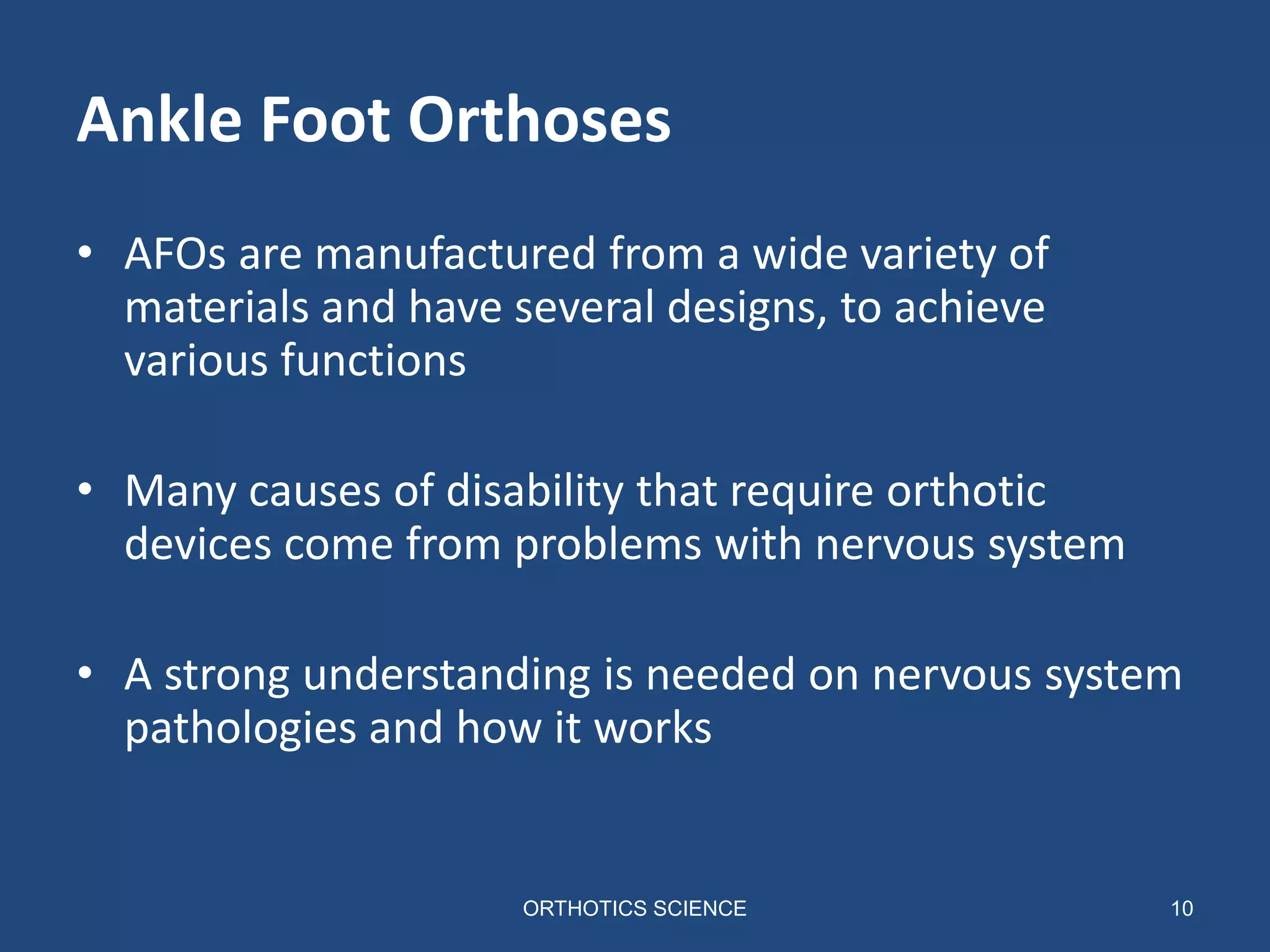 Ankle Foot Orthoses

• AFOs are manufactured from a wide variety of materials and have several designs, to achieve various functions

• Many causes of disability that require orthotic devices come from problems with nervous system

• A strong understanding is needed on nervous system pathologies and how it works

ORTHOTICS SCIENCE

10